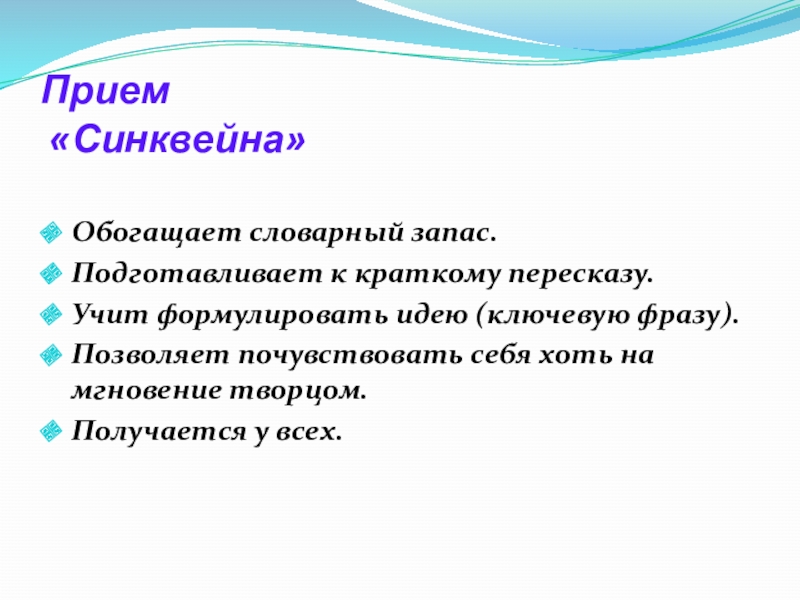 Прием
«Синквейна»

Обогащает словарный запас.
Подготавливает к краткому пересказу.
Учит формулировать идею (ключевую фразу).
Позволяет почувствовать себя хоть на мгновение творцом.
Получается у всех.